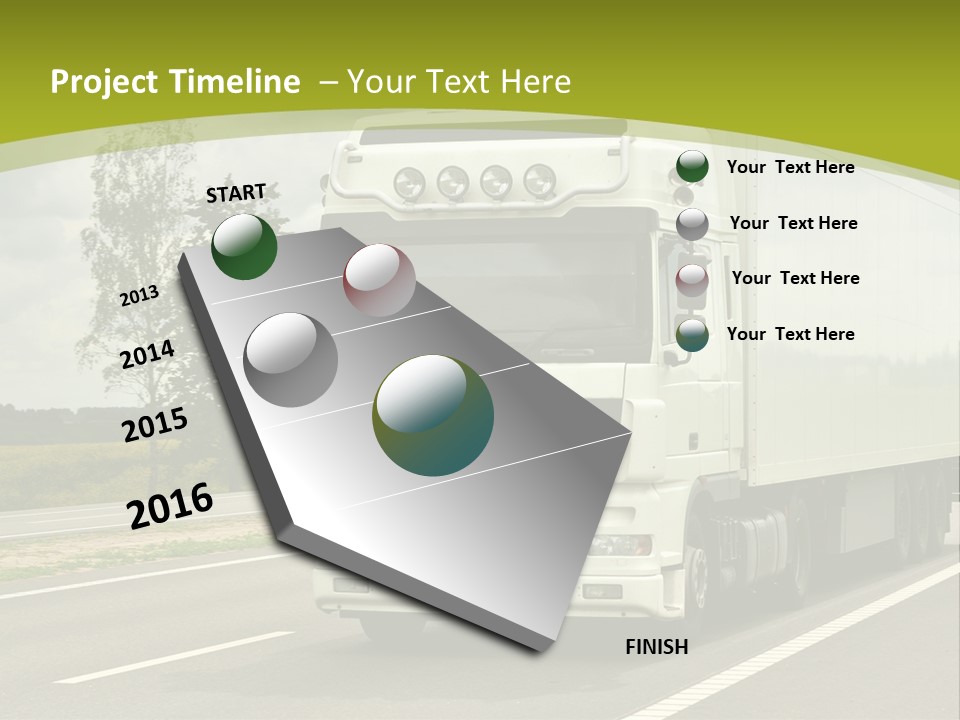 Project Timeline – Your Text Here

START

2013

2014

2015

2016

FINISH

Your Text Here

Your Text Here

Your Text Here

Your Text Here